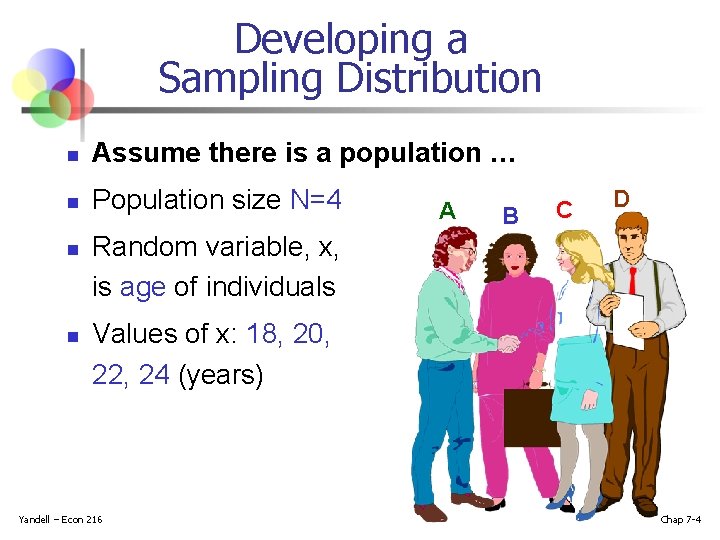 Developing a Sampling Distribution

- Assume there is a population …
- Population size N=4
- Random variable, x, is age of individuals
- Values of x: 18, 20, 22, 24 (years)

A B C D

Yandell – Econ 216

Chap 7-4